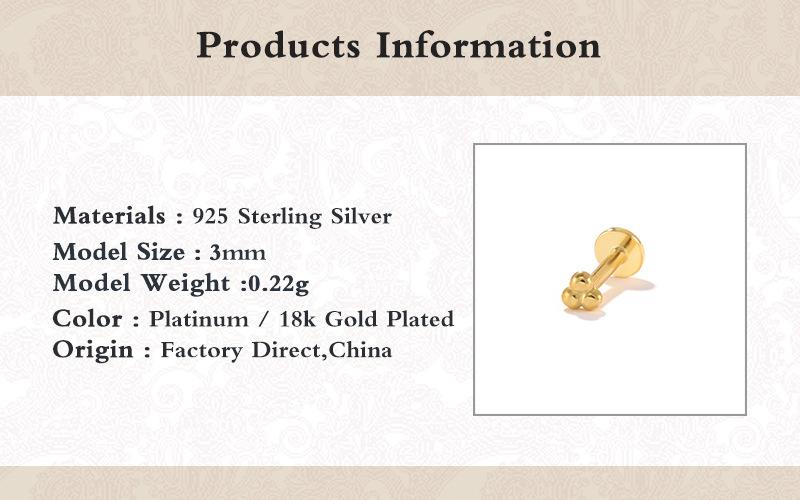 Products Information

Materials : 925 Sterling Silver
Model Size : 3mm
Model Weight :0.22g
Color : Platinum / 18k Gold Plated
Origin : Factory Direct,China